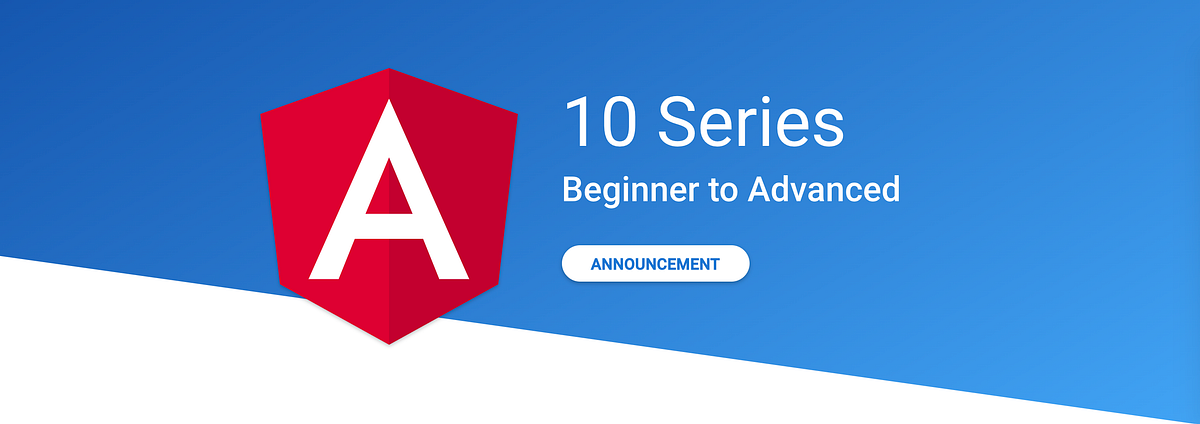 A

10 Series

Beginner to Advanced

ANNOUNCEMENT